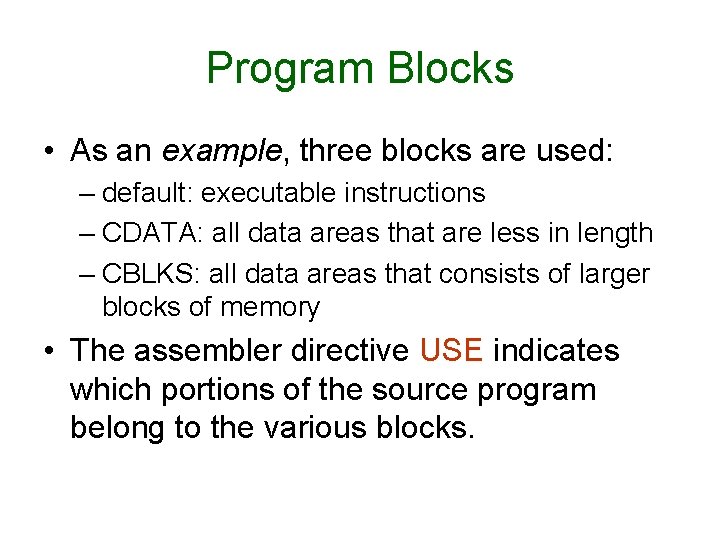 Program Blocks

• As an example, three blocks are used:
– default: executable instructions
– CDATA: all data areas that are less in length
– CBLKS: all data areas that consists of larger blocks of memory

• The assembler directive USE indicates which portions of the source program belong to the various blocks.